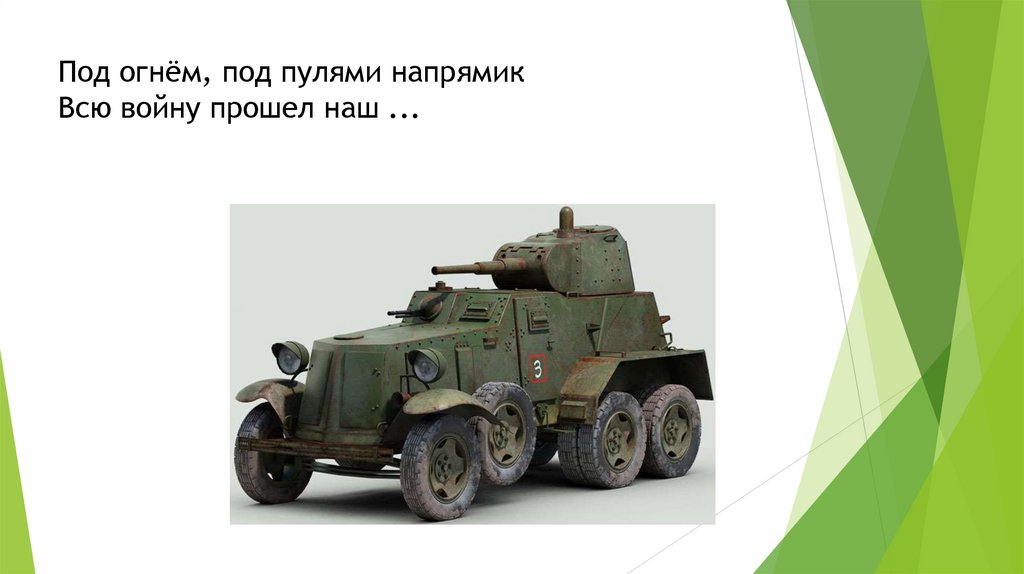 Под огнём, под пулями напрямик
Всю войну прошел наш ...

3